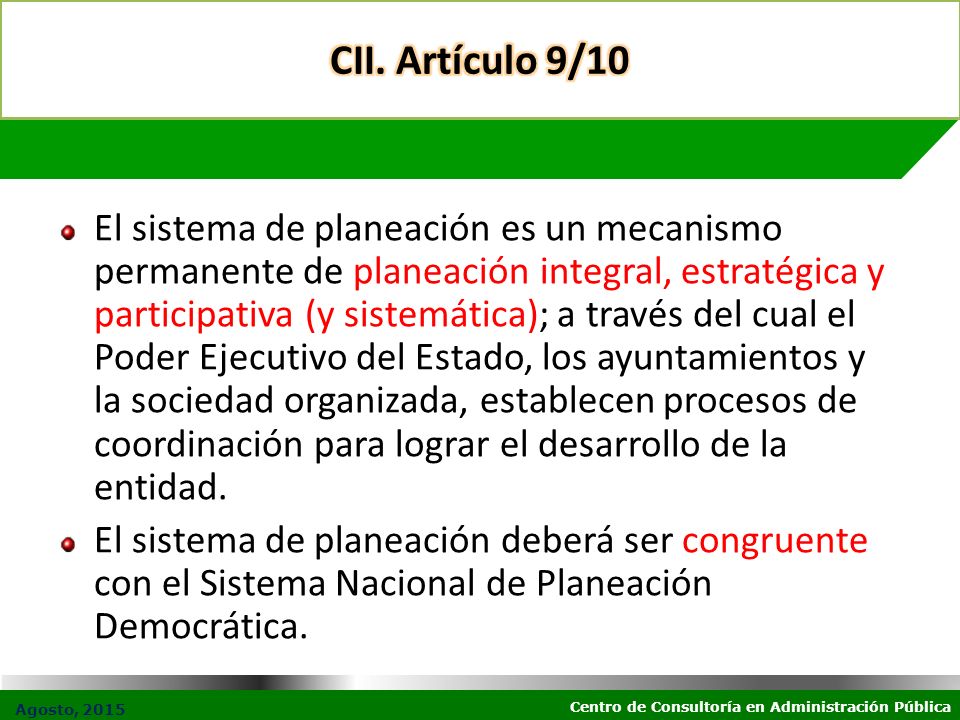 CII. Artículo 9/10

El sistema de planeación es un mecanismo permanente de planeación integral, estratégica y participativa (y sistemática); a través del cual el Poder Ejecutivo del Estado, los ayuntamientos y la sociedad organizada, establecen procesos de coordinación para lograr el desarrollo de la entidad.

El sistema de planeación deberá ser congruente con el Sistema Nacional de Planeación Democrática.

Agosto, 2015

Centro de Consultoría en Administración Pública